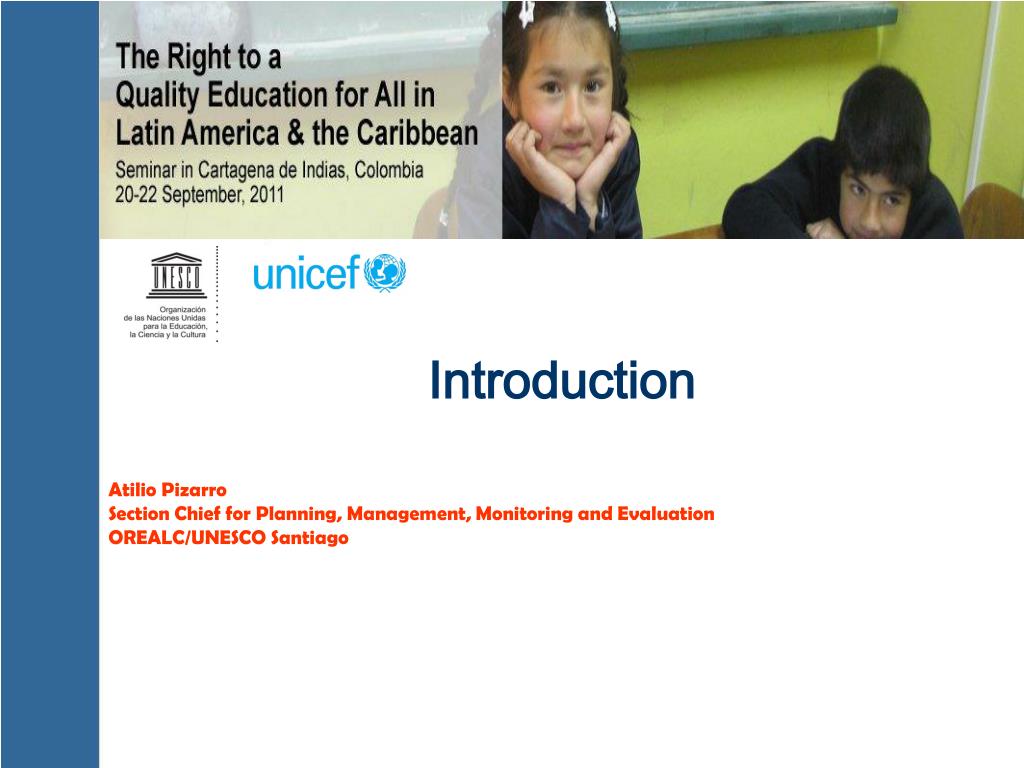 The Right to a Quality Education for All in Latin America & the Caribbean

Seminar in Cartagena de Indias, Colombia
20-22 September, 2011

UNESCO
Organización de las Naciones Unidas para la Educación, la Ciencia y la Cultura

unicef

Introduction

Atilio Pizarro
Section Chief for Planning, Management, Monitoring and Evaluation
OREALC/UNESCO Santiago